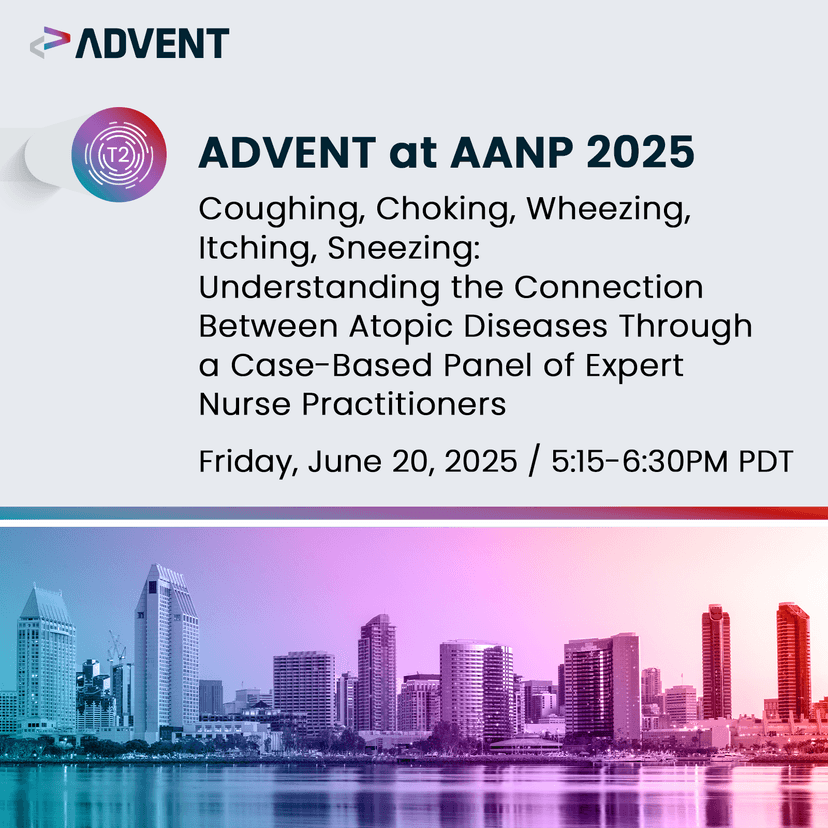 ADVENT

T2

ADVENT at AANP 2025

Coughing, Choking, Wheezing, Itching, Sneezing: Understanding the Connection Between Atopic Diseases Through a Case-Based Panel of Expert Nurse Practitioners

Friday, June 20, 2025 / 5:15-6:30PM PDT